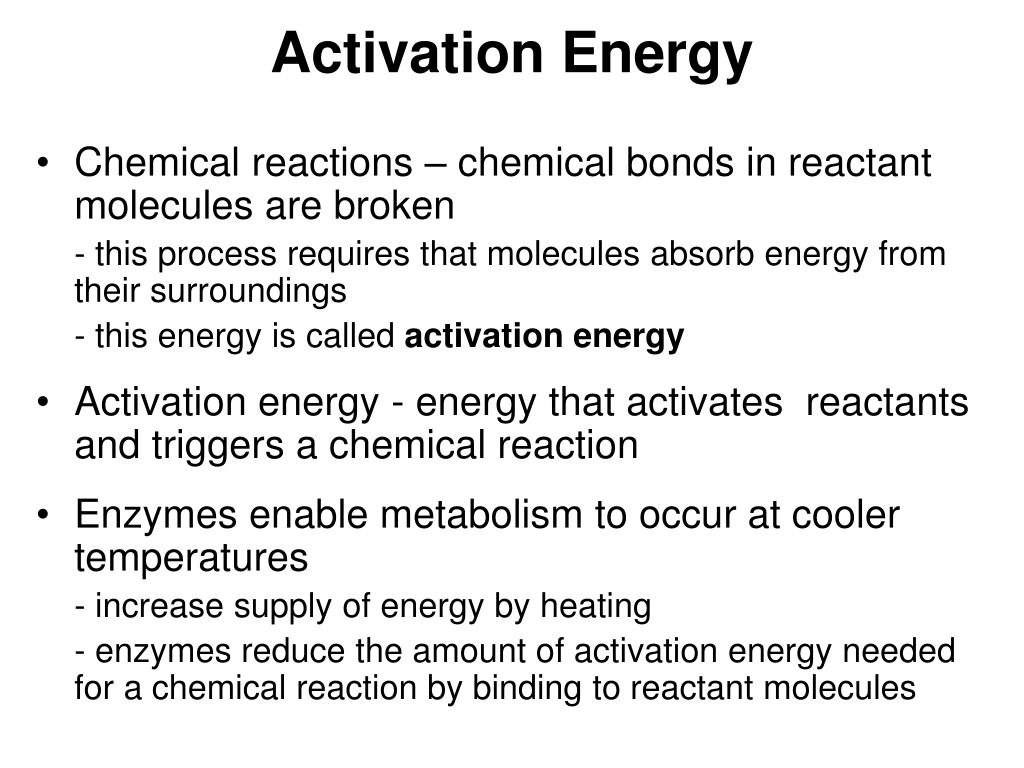 Activation Energy

• Chemical reactions – chemical bonds in reactant molecules are broken

- this process requires that molecules absorb energy from their surroundings

- this energy is called activation energy

• Activation energy - energy that activates reactants and triggers a chemical reaction

• Enzymes enable metabolism to occur at cooler temperatures

- increase supply of energy by heating

- enzymes reduce the amount of activation energy needed for a chemical reaction by binding to reactant molecules